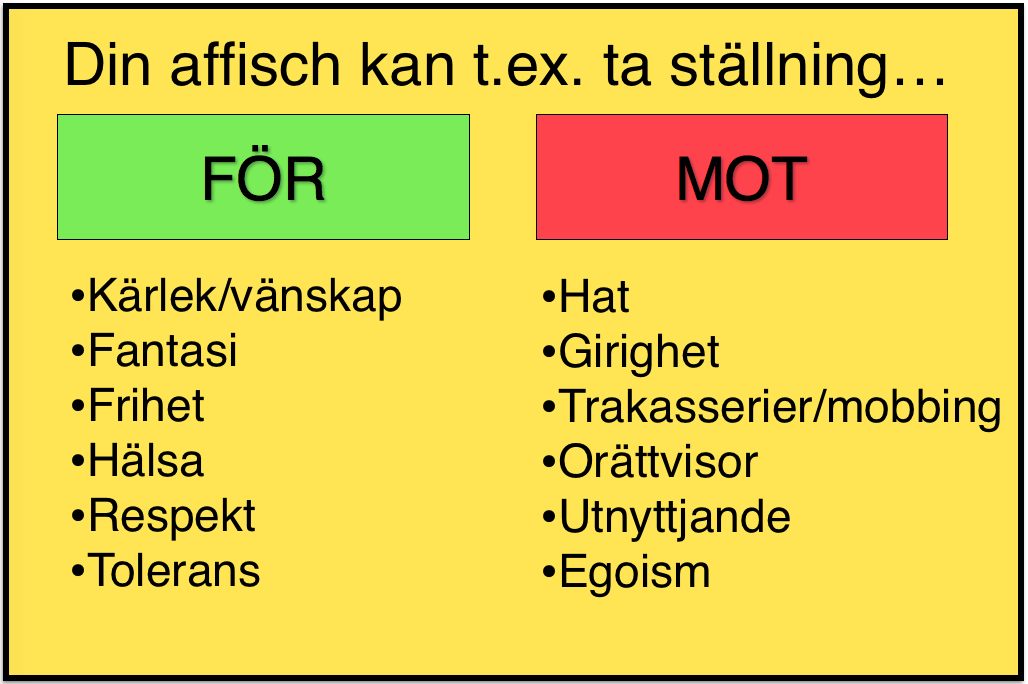 Din affisch kan t.ex. ta ställning…

FÖR

•Kärlek/vänskap
•Fantasi
•Frihet
•Hälsa
•Respekt
•Tolerans

MOT

•Hat
•Girighet
•Trakasserier/mobbing
•Orättvisor
•Utnyttjande
•Egoism